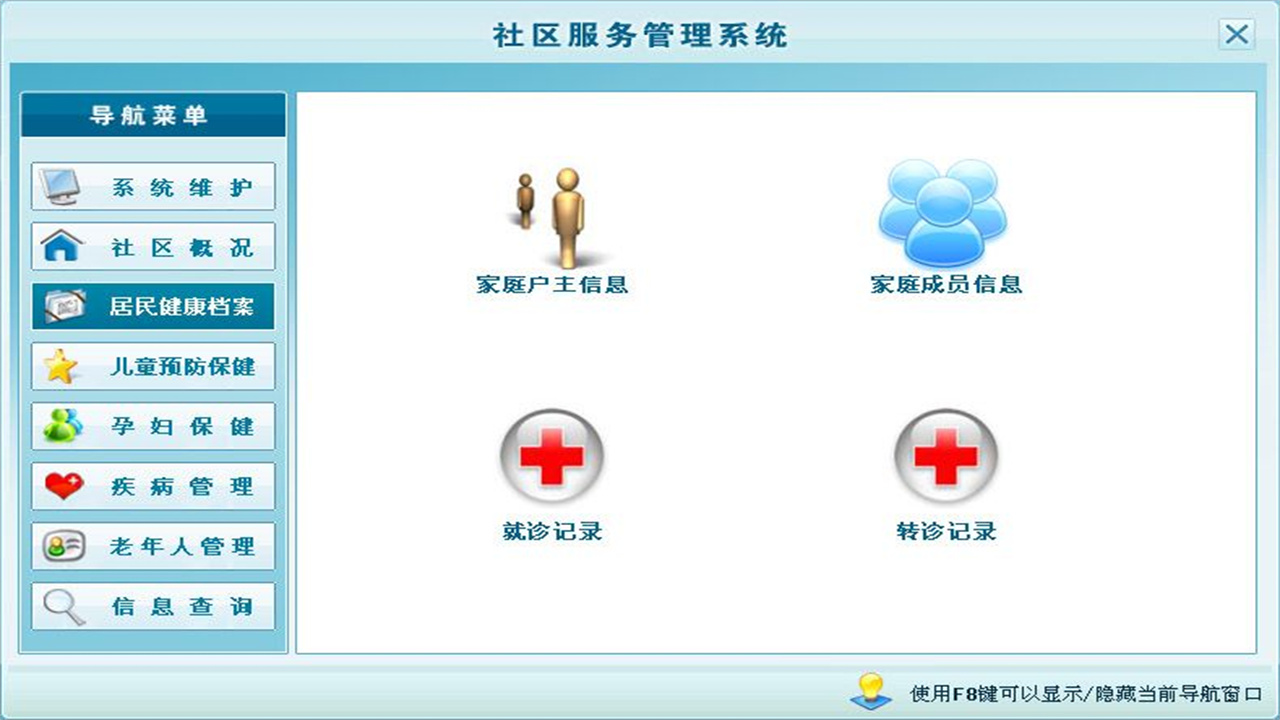 社区服务管理系统

导航菜单

系统维护

社区概况

居民健康档案

儿童预防保健

孕妇保健

疾病管理

老年人管理

信息查询

家庭户主信息

家庭成员信息

就诊记录

转诊记录

使用F8键可以显示/隐藏当前导航窗口